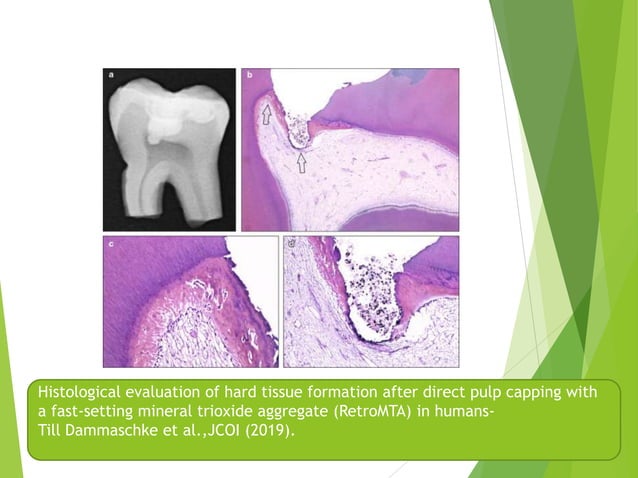 a

b

c

d

Histological evaluation of hard tissue formation after direct pulp capping with a fast-setting mineral trioxide aggregate (RetroMTA) in humans-
Till Dammaschke et al.,JCOI (2019).